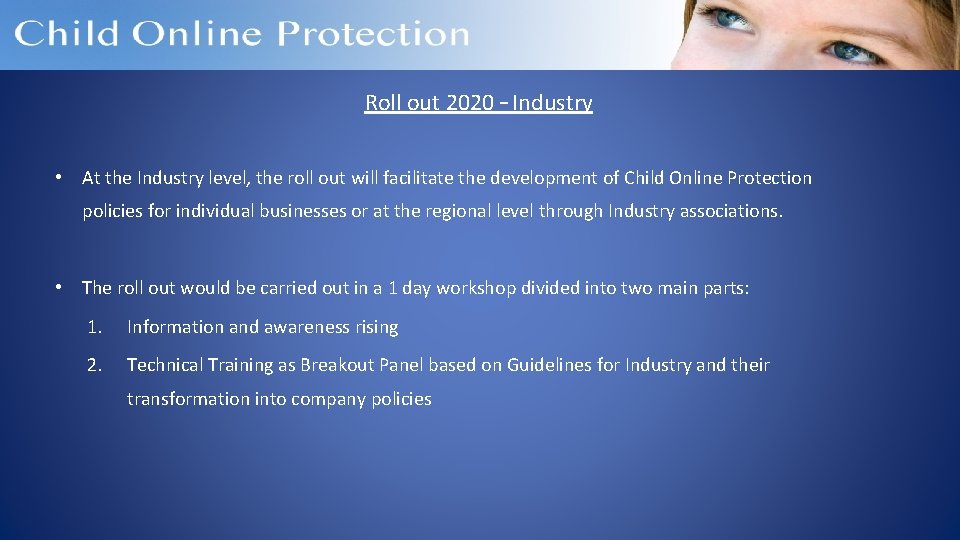 Child Online Protection

Roll out 2020 – Industry

• At the Industry level, the roll out will facilitate the development of Child Online Protection policies for individual businesses or at the regional level through Industry associations.

• The roll out would be carried out in a 1 day workshop divided into two main parts:

1. Information and awareness rising

2. Technical Training as Breakout Panel based on Guidelines for Industry and their transformation into company policies